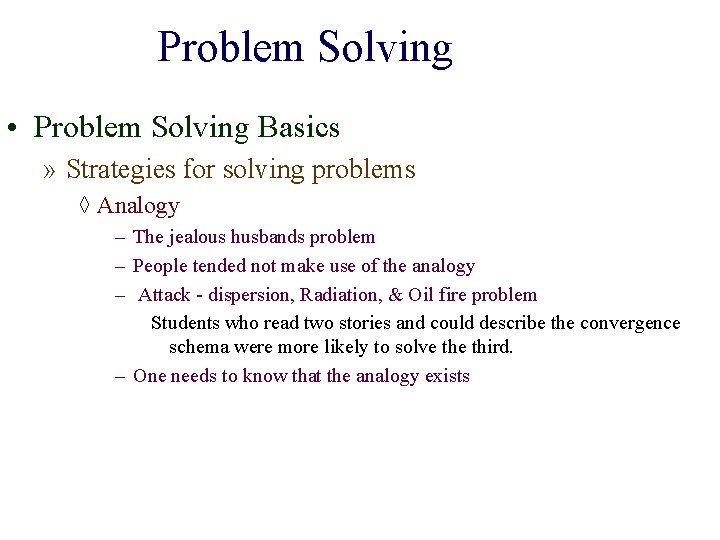 Problem Solving

• Problem Solving Basics

» Strategies for solving problems

◊ Analogy

– The jealous husbands problem

– People tended not make use of the analogy

– Attack - dispersion, Radiation, & Oil fire problem

Students who read two stories and could describe the convergence schema were more likely to solve the third.

– One needs to know that the analogy exists